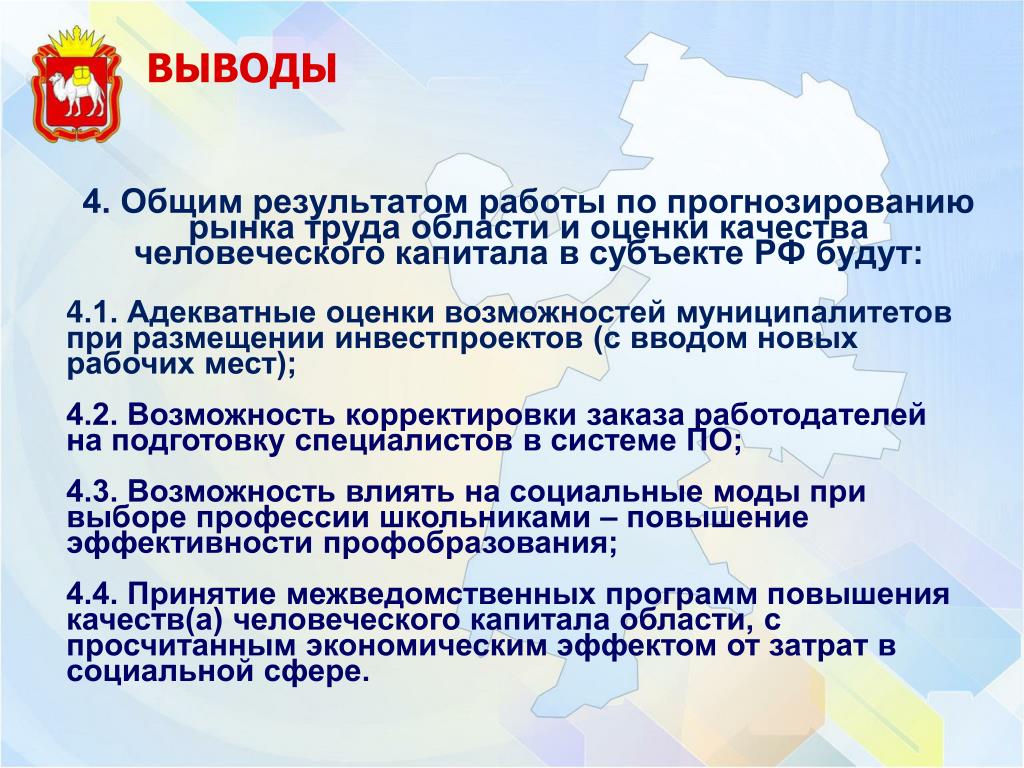 ВЫВОДЫ

4. Общим результатом работы по прогнозированию рынка труда области и оценки качества человеческого капитала в субъекте РФ будут:

4.1. Адекватные оценки возможностей муниципалитетов при размещении инвестпроектов (с вводом новых рабочих мест);

4.2. Возможность корректировки заказа работодателей на подготовку специалистов в системе ПО;

4.3. Возможность влиять на социальные моды при выборе профессии школьниками – повышение эффективности профобразования;

4.4. Принятие межведомственных программ повышения качеств(а) человеческого капитала области, с просчитанным экономическим эффектом от затрат в социальной сфере.